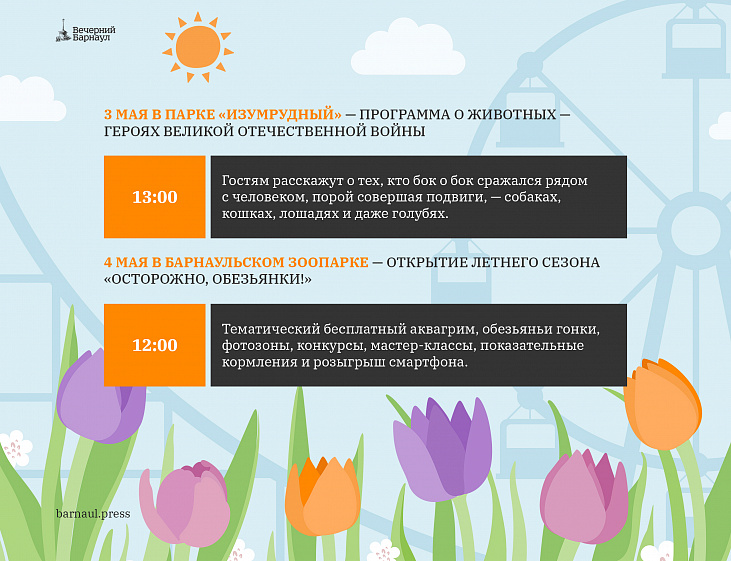 Вечерний Барнаул

3 МАЯ В ПАРКЕ «ИЗУМРУДНЫЙ» — ПРОГРАММА О ЖИВОТНЫХ — ГЕРОЯХ ВЕЛИКОЙ ОТЕЧЕСТВЕННОЙ ВОЙНЫ

13:00

Гостям расскажут о тех, кто бок о бок сражался рядом с человеком, порой совершая подвиги, — собаках, кошках, лошадях и даже голубях.

4 МАЯ В БАРНАУЛЬСКОМ ЗООПАРКЕ — ОТКРЫТИЕ ЛЕТНЕГО СЕЗОНА «ОСТОРОЖНО, ОБЕЗЬЯНКИ!»

12:00

Тематический бесплатный аквагрим, обезьяньи гонки, фотозоны, конкурсы, мастер-классы, показательные кормления и розыгрыш смартфона.

barnaul.press